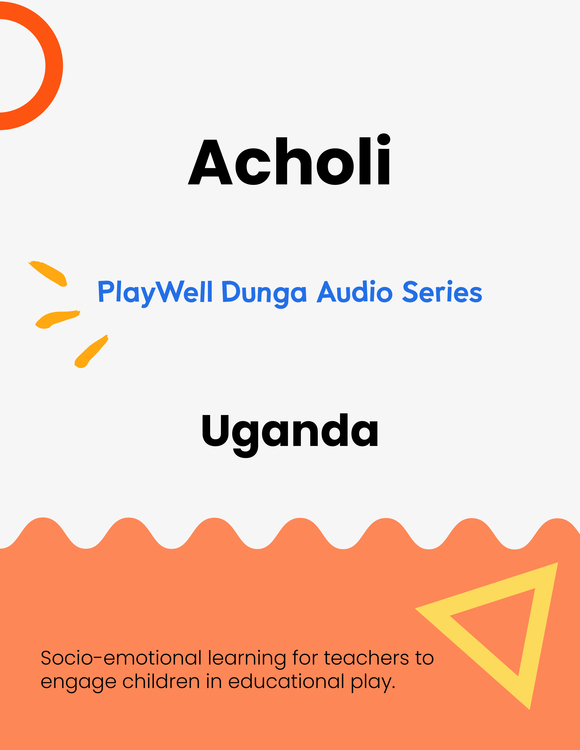 Acholi

PlayWell Dunga Audio Series

Uganda

Socio-emotional learning for teachers to engage children in educational play.